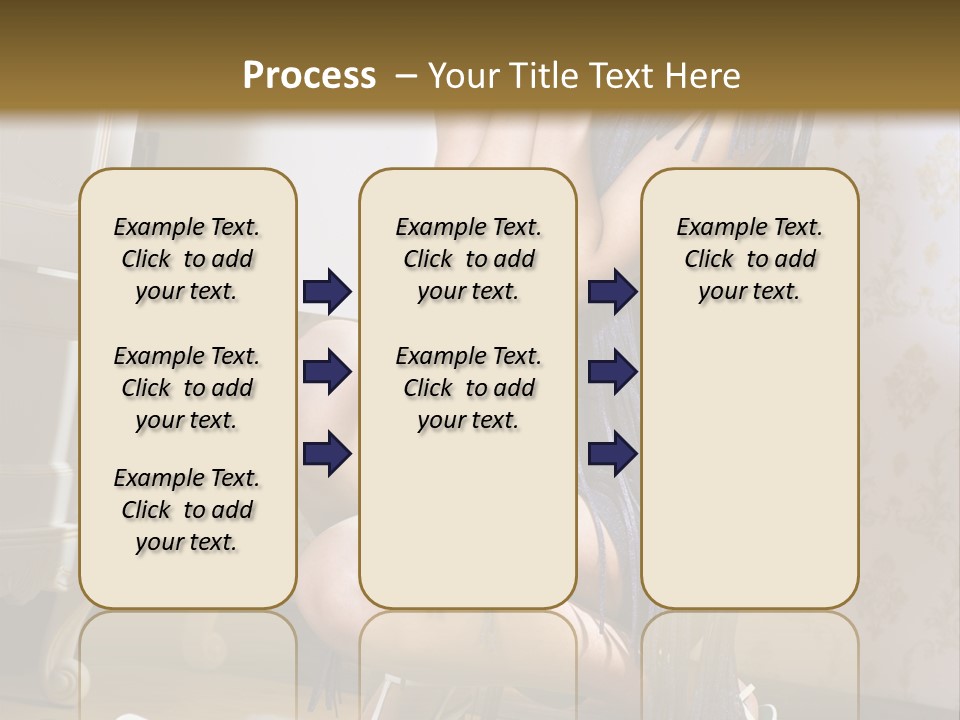 Process – Your Title Text Here

Example Text. Click to add your text.

Example Text. Click to add your text.

Example Text. Click to add your text.

Example Text. Click to add your text.

Example Text. Click to add your text.

Example Text. Click to add your text.